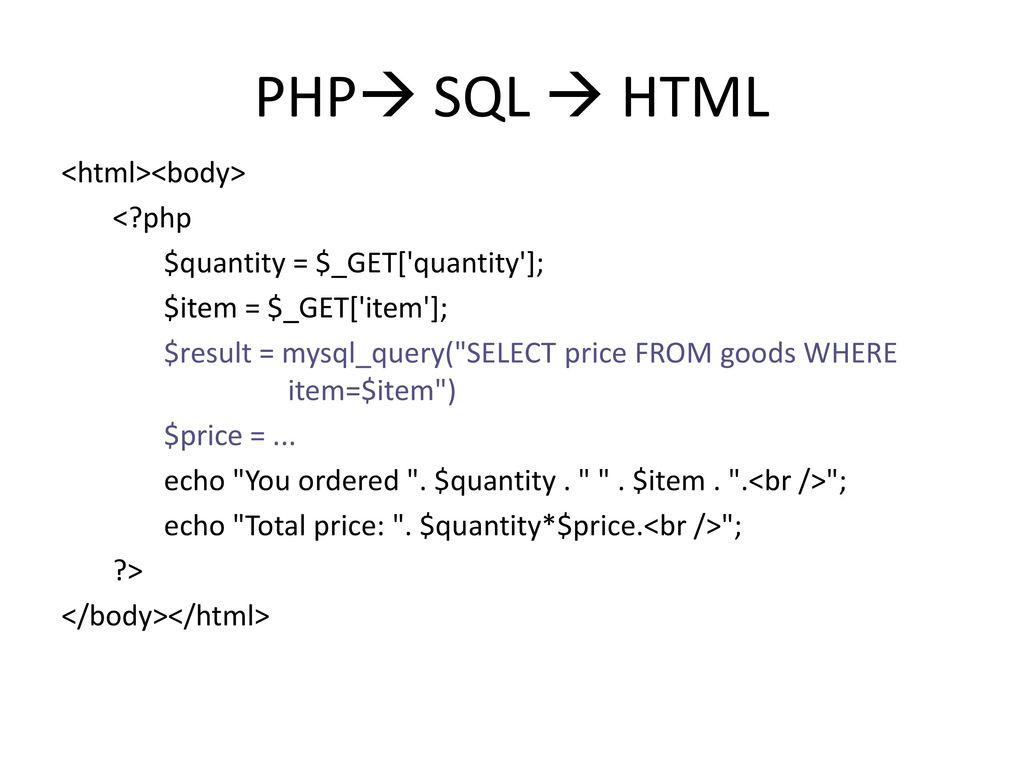 PHP→ SQL → HTML

<html><body>
<?php
$quantity = $_GET['quantity'];
$item = $_GET['item'];
$result = mysql_query("SELECT price FROM goods WHERE item=$item")
$price = ...
echo "You ordered ". $quantity . " " . $item . ".<br />";
echo "Total price: ". $quantity*$price.<br />";
?>
</body></html>